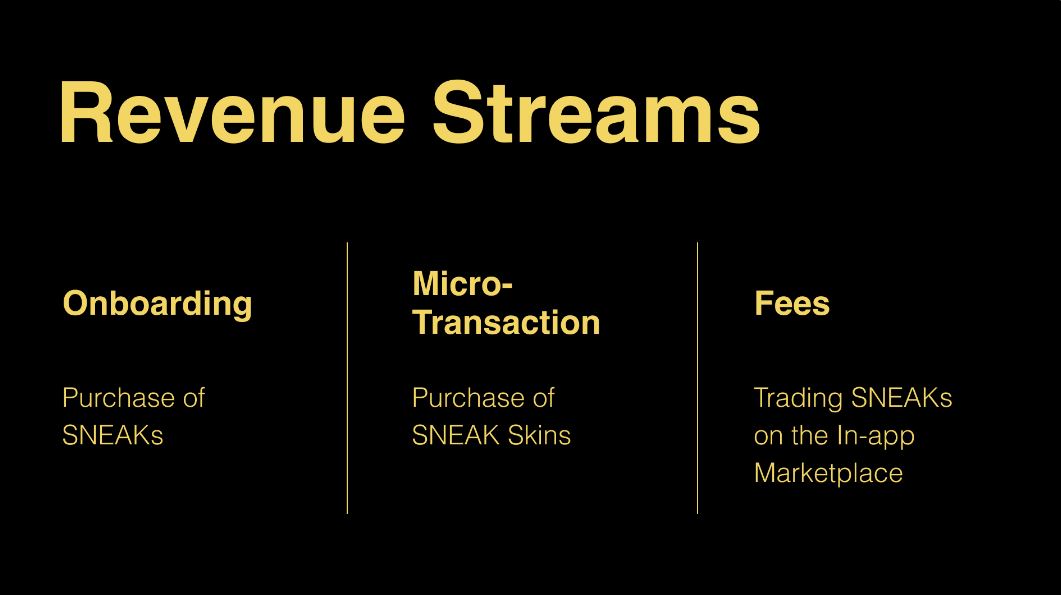 Revenue Streams

Onboarding

Purchase of SNEAKs

Micro-Transaction

Purchase of SNEAK Skins

Fees

Trading SNEAKs on the In-app Marketplace